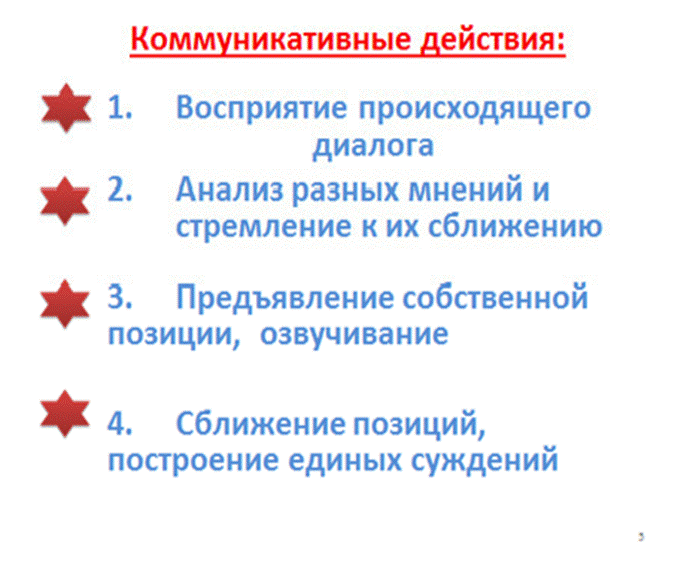 Коммуникативные действия:

1. Восприятие происходящего диалога

2. Анализ разных мнений и стремление к их сближению

3. Предъявление собственной позиции, озвучивание

4. Сближение позиций, построение единых суждений

5